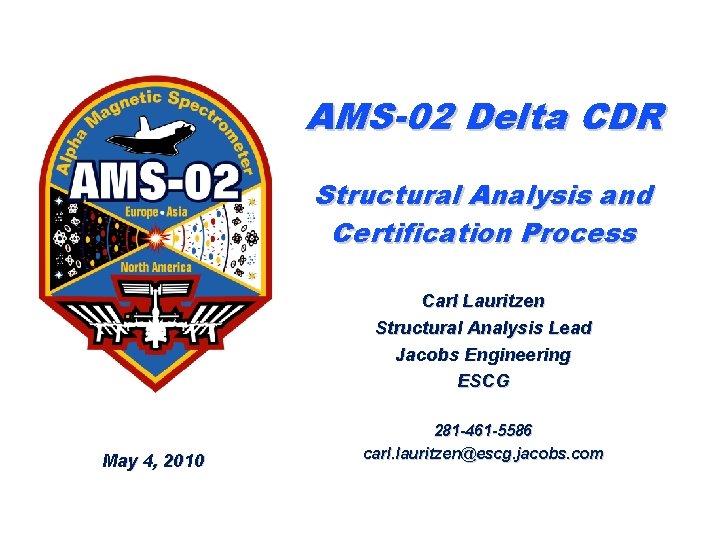 Alpha Magnetic Spectrometer
AMS-02
Europe • Asia
North America

AMS-02 Delta CDR

Structural Analysis and Certification Process

Carl Lauritzen
Structural Analysis Lead
Jacobs Engineering
ESCG

281-461-5586
carl.lauritzen@escg.jacobs.com

May 4, 2010